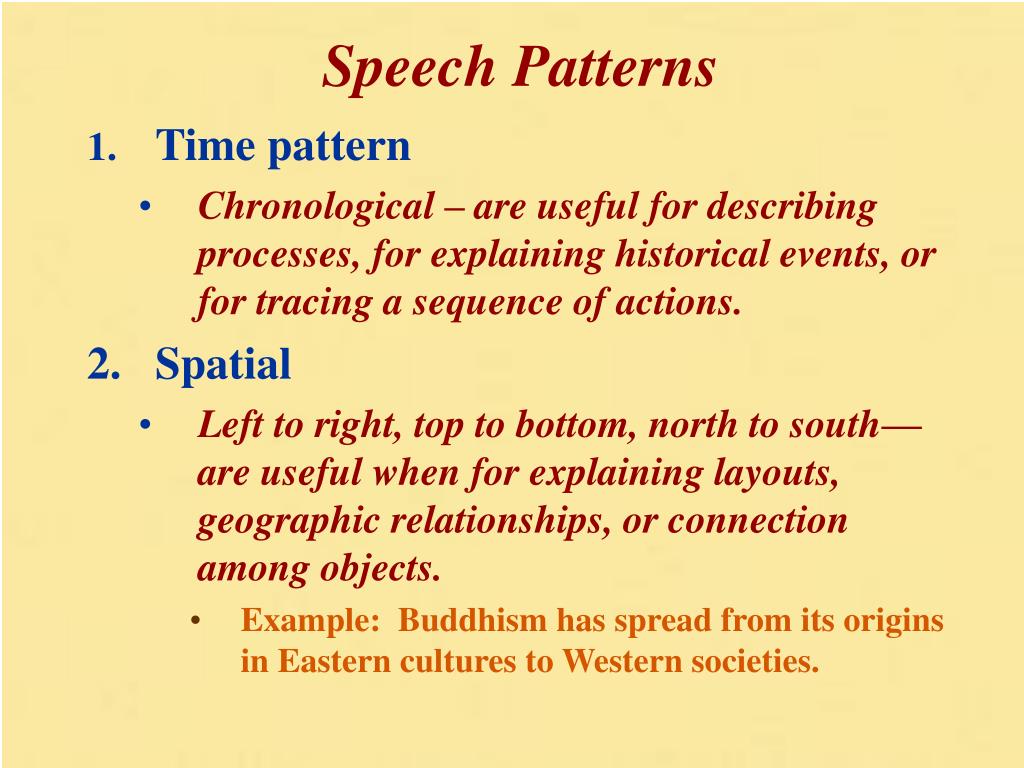 Speech Patterns

1. Time pattern

• Chronological – are useful for describing processes, for explaining historical events, or for tracing a sequence of actions.

2. Spatial

• Left to right, top to bottom, north to south—are useful when for explaining layouts, geographic relationships, or connection among objects.

• Example: Buddhism has spread from its origins in Eastern cultures to Western societies.